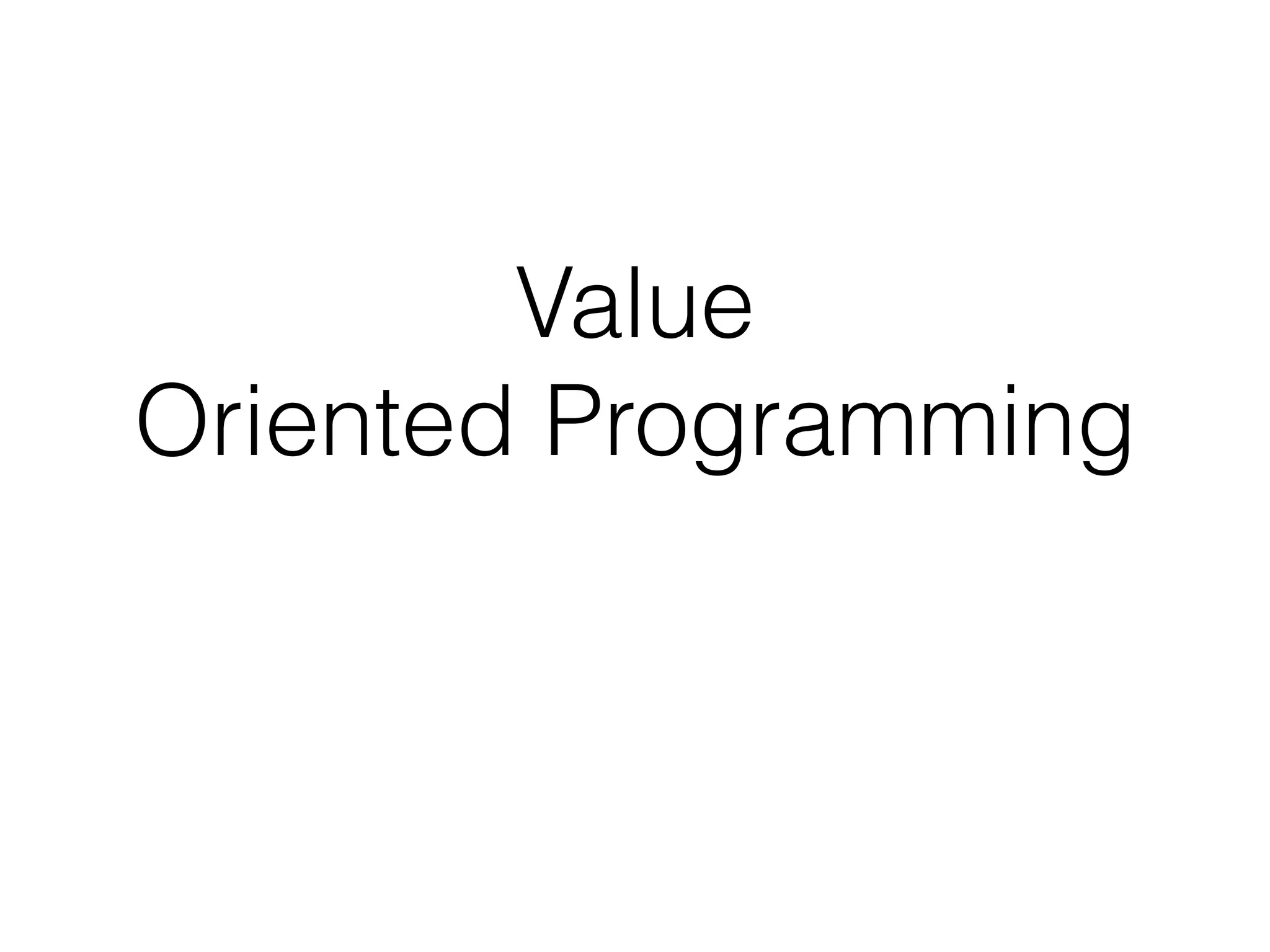 Value
Oriented Programming